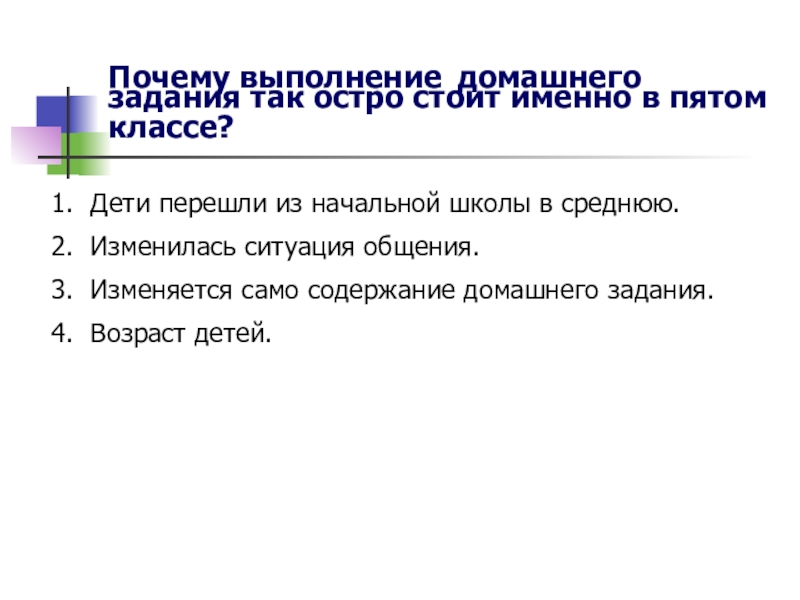 Почему выполнение домашнего задания так остро стоит именно в пятом классе?

1. Дети перешли из начальной школы в среднюю.
2. Изменилась ситуация общения.
3. Изменяется само содержание домашнего задания.
4. Возраст детей.